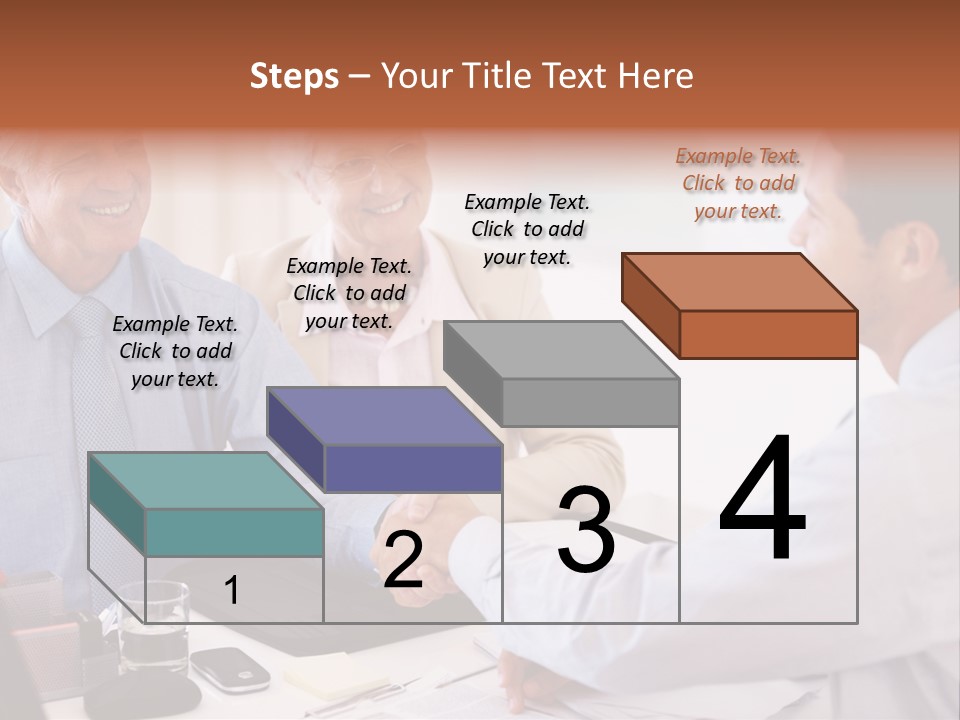 Steps – Your Title Text Here

Example Text. Click to add your text.

Example Text. Click to add your text.

Example Text. Click to add your text.

Example Text. Click to add your text.

1

2

3

4